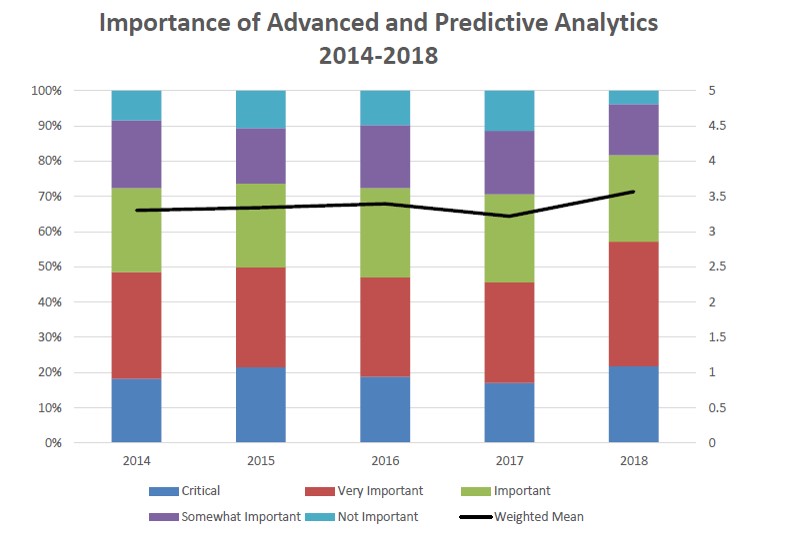 Importance of Advanced and Predictive Analytics
2014-2018

100%
90%
80%
70%
60%
50%
40%
30%
20%
10%
0%

5
4.5
4
3.5
3
2.5
2
1.5
1
0.5
0

2014
2015
2016
2017
2018

Critical
Very Important
Important
Somewhat Important
Not Important
Weighted Mean